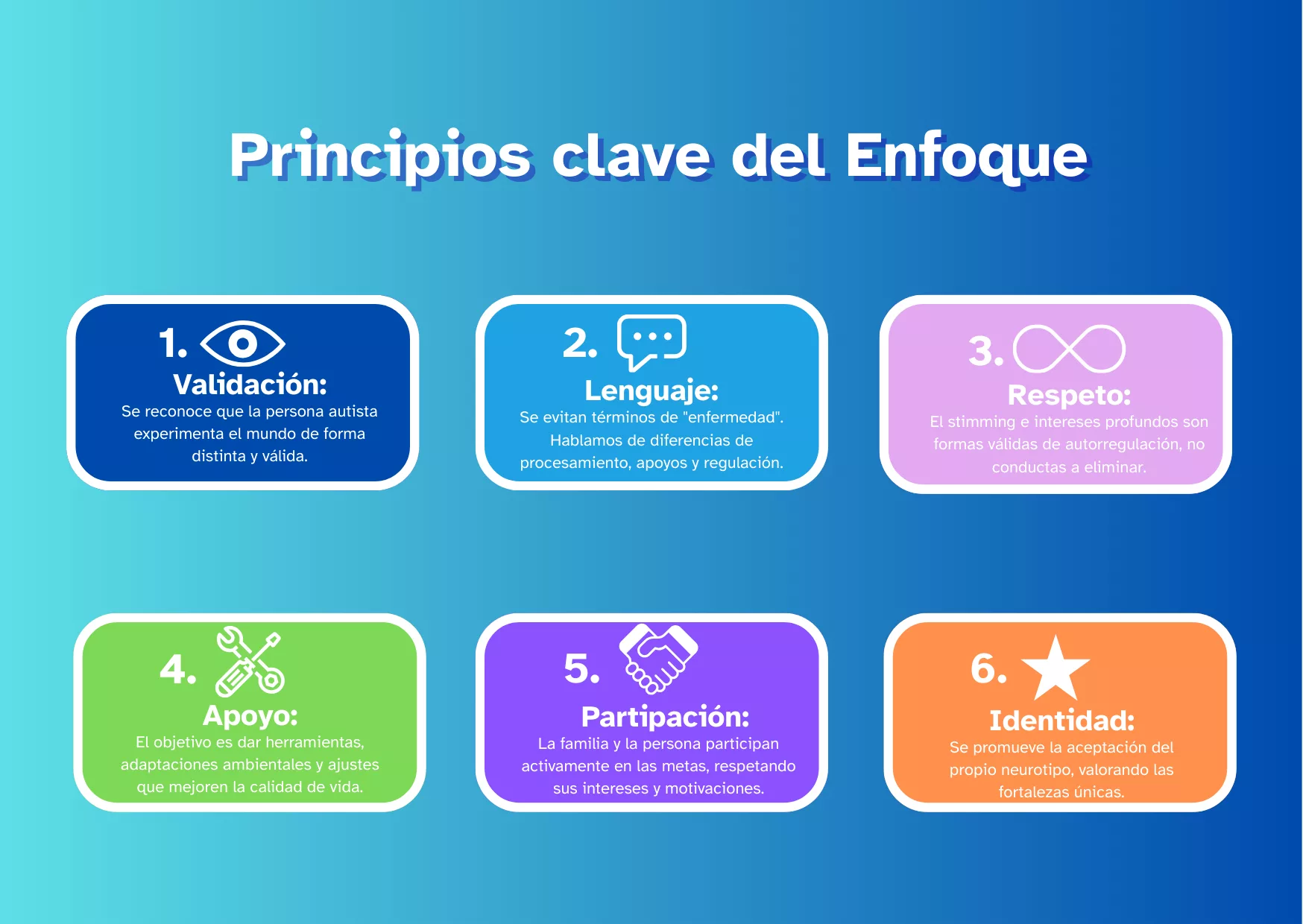 Principios clave del Enfoque

1.
Validación:
Se reconoce que la persona autista experimenta el mundo de forma distinta y válida.

2.
Lenguaje:
Se evitan términos de "enfermedad". Hablamos de diferencias de procesamiento, apoyos y regulación.

3.
Respeto:
El stimming e intereses profundos son formas válidas de autorregulación, no conductas a eliminar.

4.
Apoyo:
El objetivo es dar herramientas, adaptaciones ambientales y ajustes que mejoren la calidad de vida.

5.
Partipación:
La familia y la persona participan activamente en las metas, respetando sus intereses y motivaciones.

6.
Identidad:
Se promueve la aceptación del propio neurotipo, valorando las fortalezas únicas.